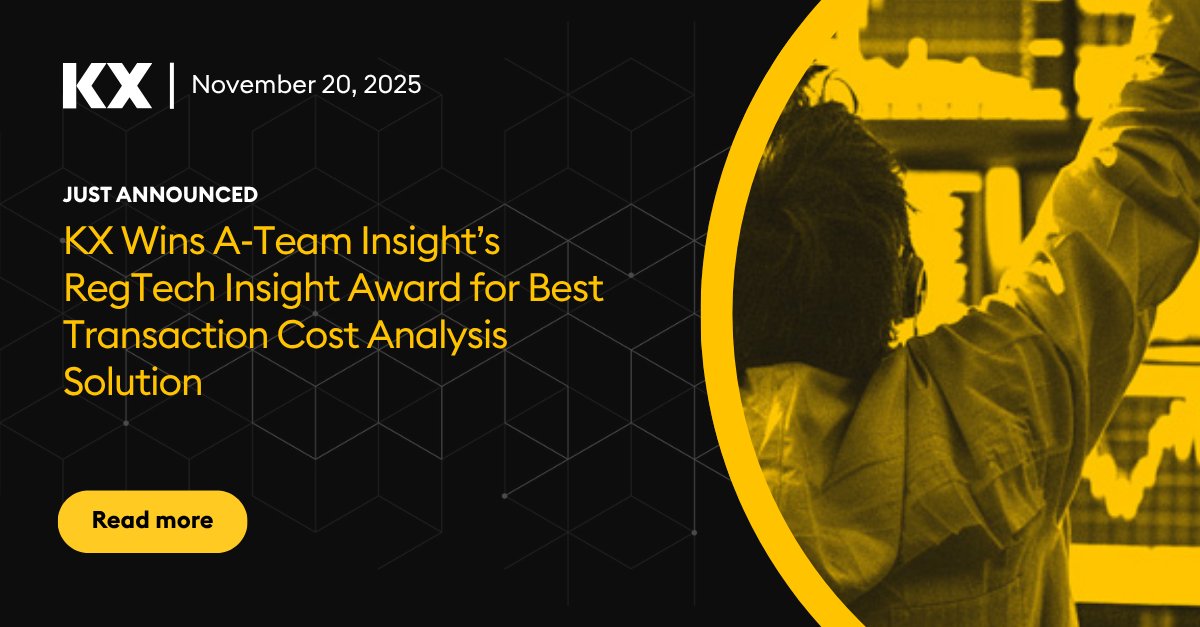 KX | November 20, 2025

JUST ANNOUNCED

KX Wins A-Team Insight's RegTech Insight Award for Best Transaction Cost Analysis Solution

Read more